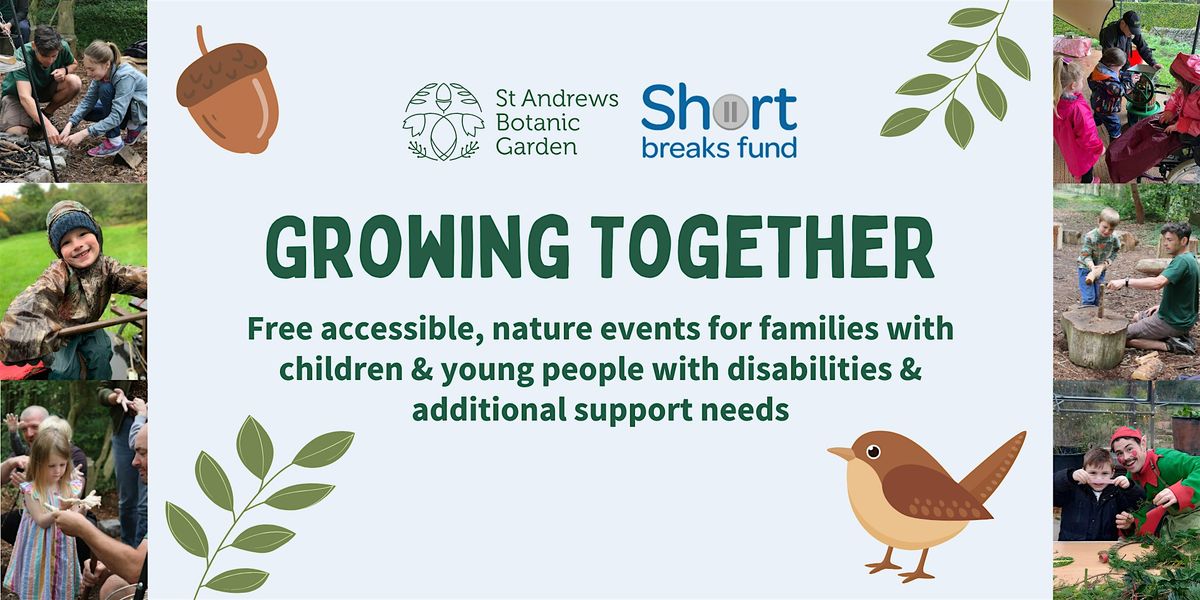 St Andrews Botanic Garden

Short breaks fund

GROWING TOGETHER

Free accessible, nature events for families with children & young people with disabilities & additional support needs